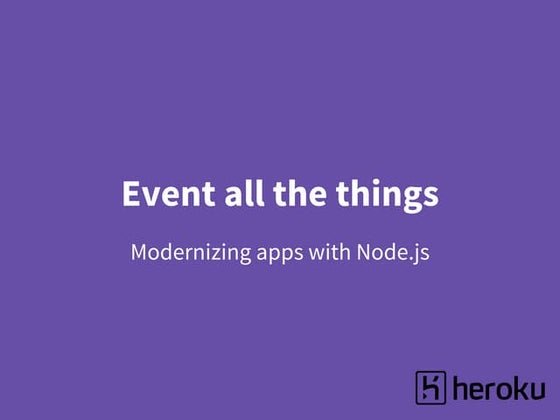 Event all the things

Modernizing apps with Node.js

heroku